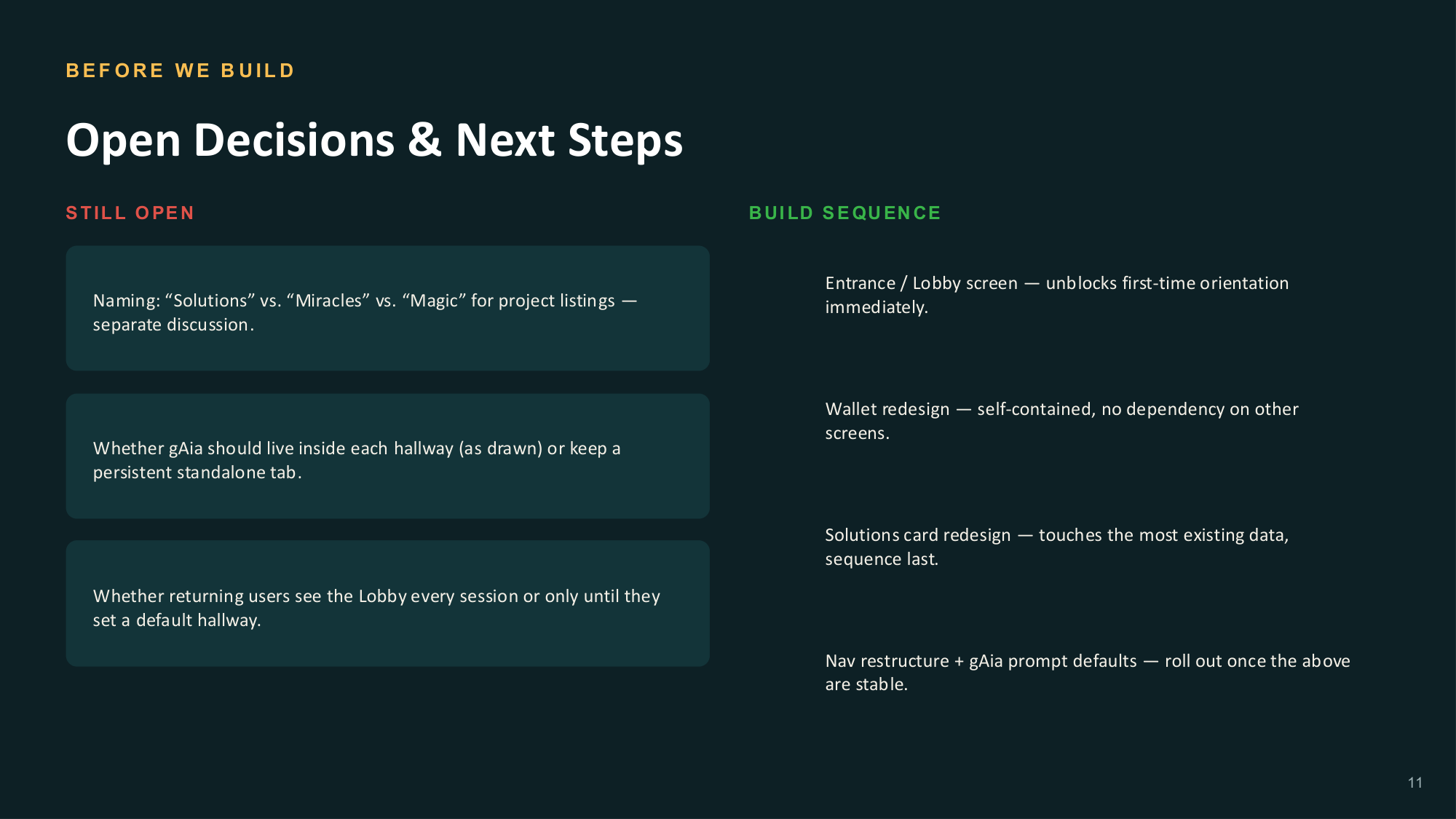 BEFORE WE BUILD

Open Decisions & Next Steps

STILL OPEN

Naming: "Solutions" vs. "Miracles" vs. "Magic" for project listings — separate discussion.

Whether gAia should live inside each hallway (as drawn) or keep a persistent standalone tab.

Whether returning users see the Lobby every session or only until they set a default hallway.

BUILD SEQUENCE

Entrance / Lobby screen — unblocks first-time orientation immediately.

Wallet redesign — self-contained, no dependency on other screens.

Solutions card redesign — touches the most existing data, sequence last.

Nav restructure + gAia prompt defaults — roll out once the above are stable.

11